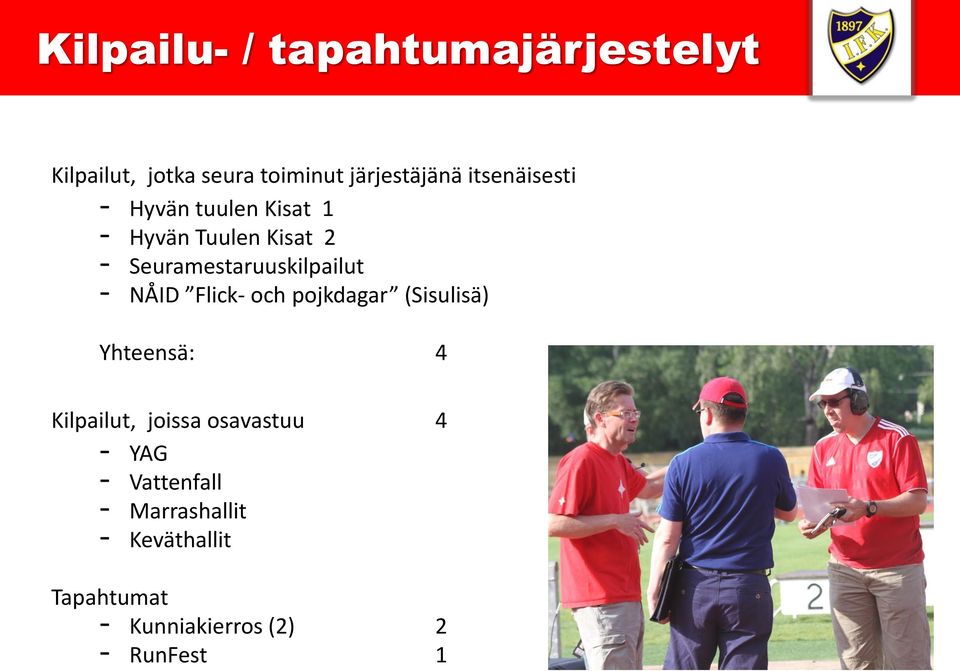 Kilpailu- / tapahtumajärjestelyt

1897
I.F.K.

Kilpailut, jotka seura toiminut järjestäjänä itsenäisesti
- Hyvän tuulen Kisat 1
- Hyvän Tuulen Kisat 2
- Seuramestaruuskilpailut
- NÅID "Flick- och pojkdagar" (Sisulisä)

Yhteensä: 4

Kilpailut, joissa osavastuu 4
- YAG
- Vattenfall
- Marrashallit
- Keväthallit

Tapahtumat
- Kunniakierros (2) 2
- RunFest 1

2